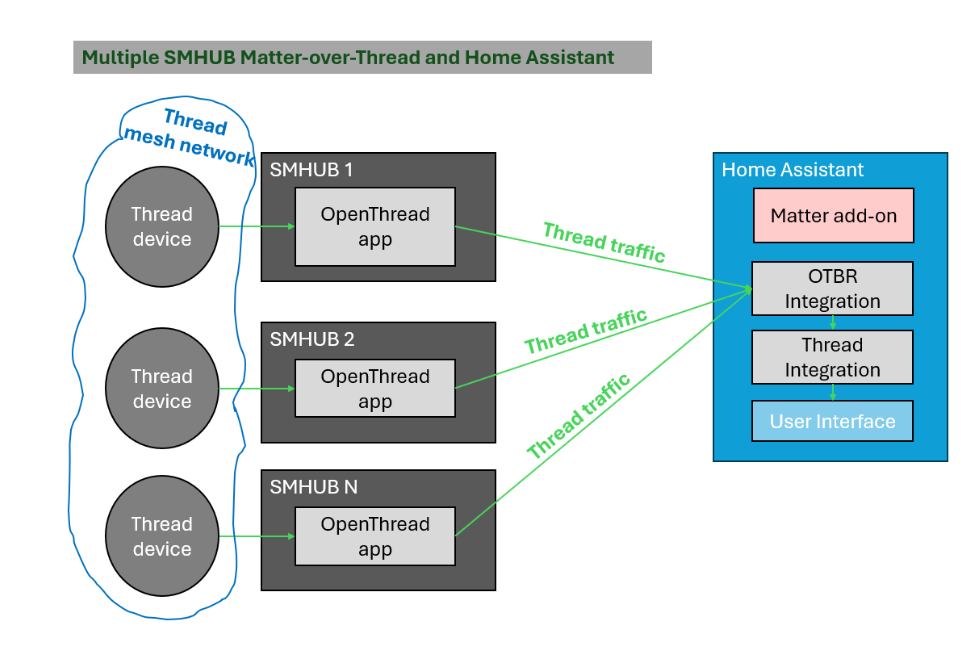 Multiple SMHUB Matter-over-Thread and Home Assistant

Thread mesh network

Thread device

Thread device

Thread device

SMHUB 1

OpenThread app

SMHUB 2

OpenThread app

SMHUB N

OpenThread app

Thread traffic

Thread traffic

Thread traffic

Home Assistant

Matter add-on

OTBR Integration

Thread Integration

User Interface